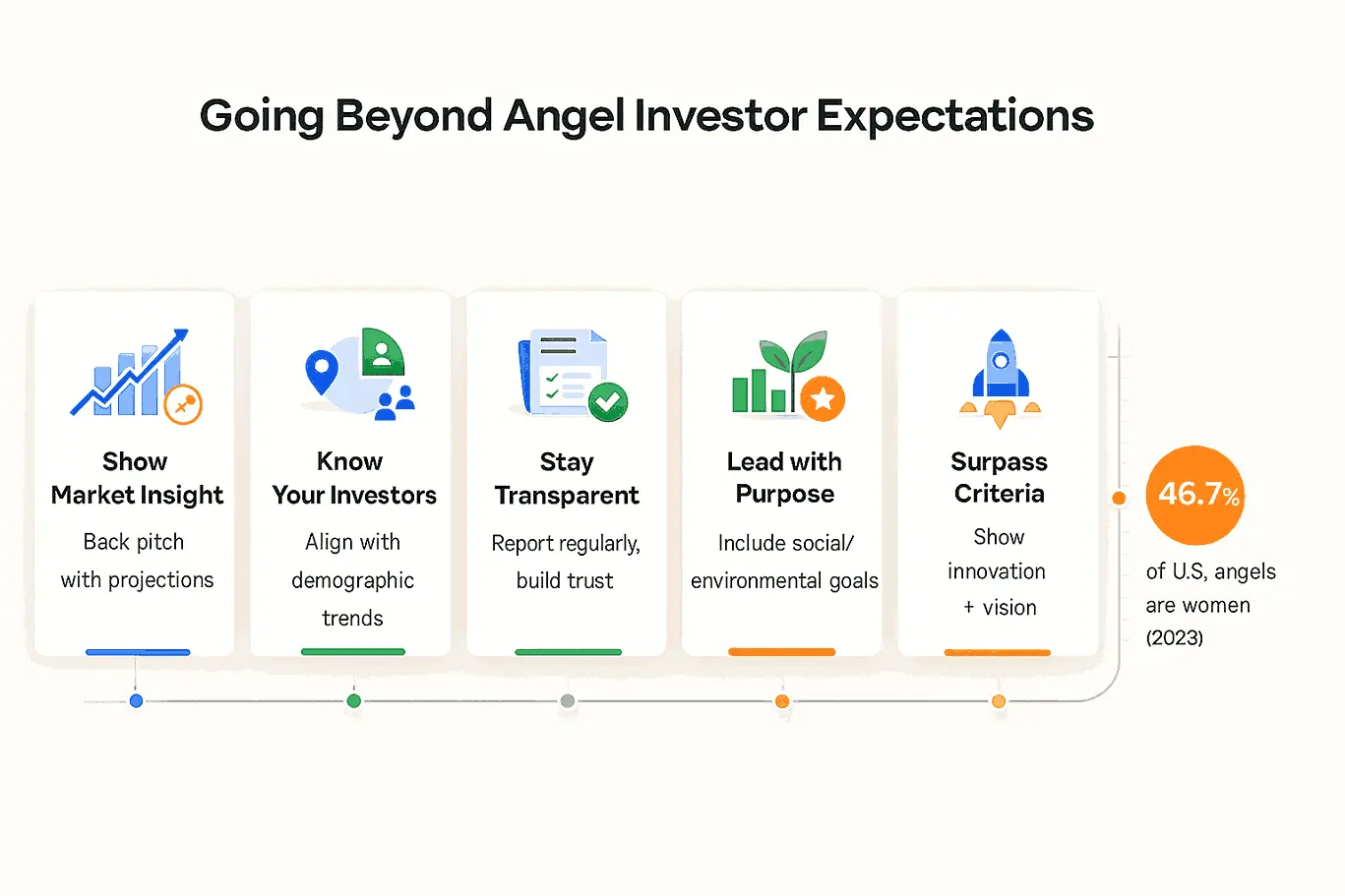 Going Beyond Angel Investor Expectations

Show Market Insight

Back pitch with projections

Know Your Investors

Align with demographic trends

Stay Transparent

Report regularly, build trust

Lead with Purpose

Include social/ environmental goals

Surpass Criteria

Show innovation + vision

46.7%

of U.S, angels are women (2023)